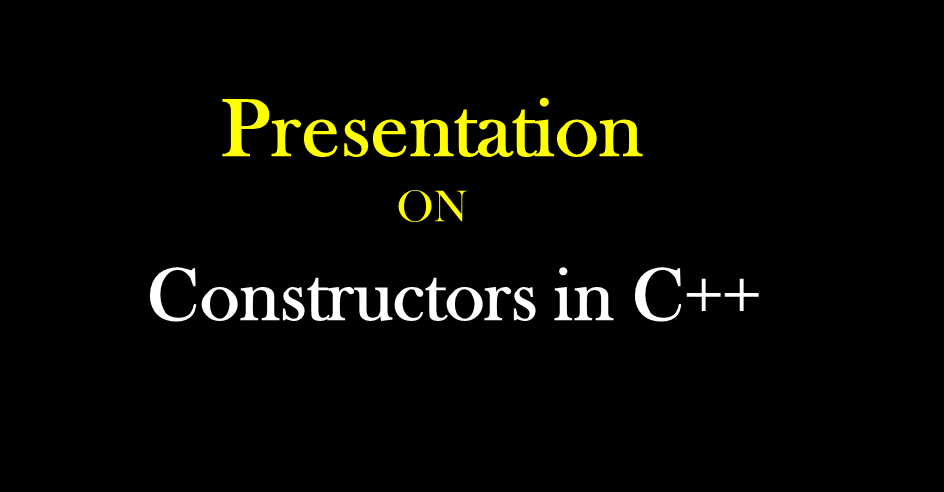 Presentation

ON

Constructors in C++